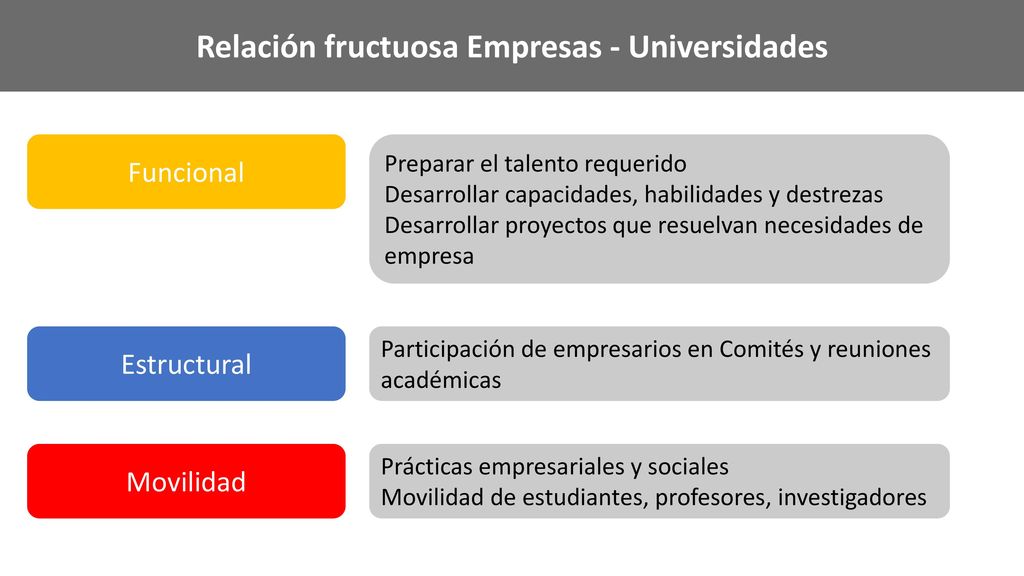 Relación fructuosa Empresas - Universidades

Funcional

Preparar el talento requerido
Desarrollar capacidades, habilidades y destrezas
Desarrollar proyectos que resuelvan necesidades de empresa

Estructural

Participación de empresarios en Comités y reuniones académicas

Movilidad

Prácticas empresariales y sociales
Movilidad de estudiantes, profesores, investigadores